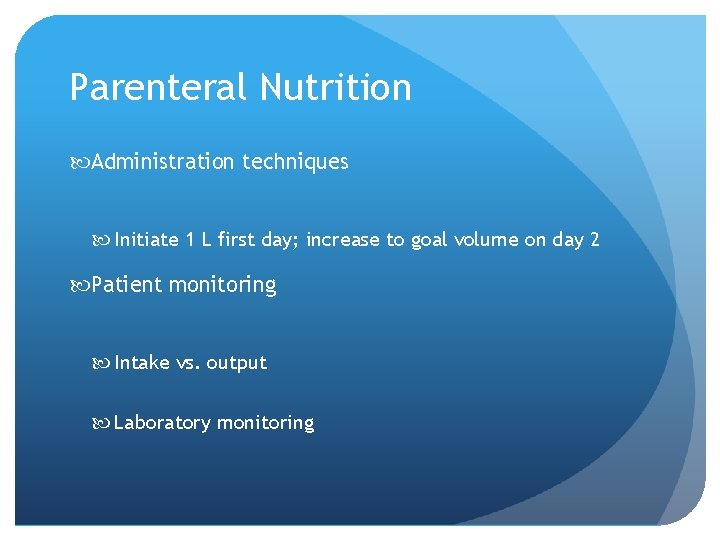 Parenteral Nutrition

Administration techniques

Initiate 1 L first day; increase to goal volume on day 2

Patient monitoring

Intake vs. output

Laboratory monitoring